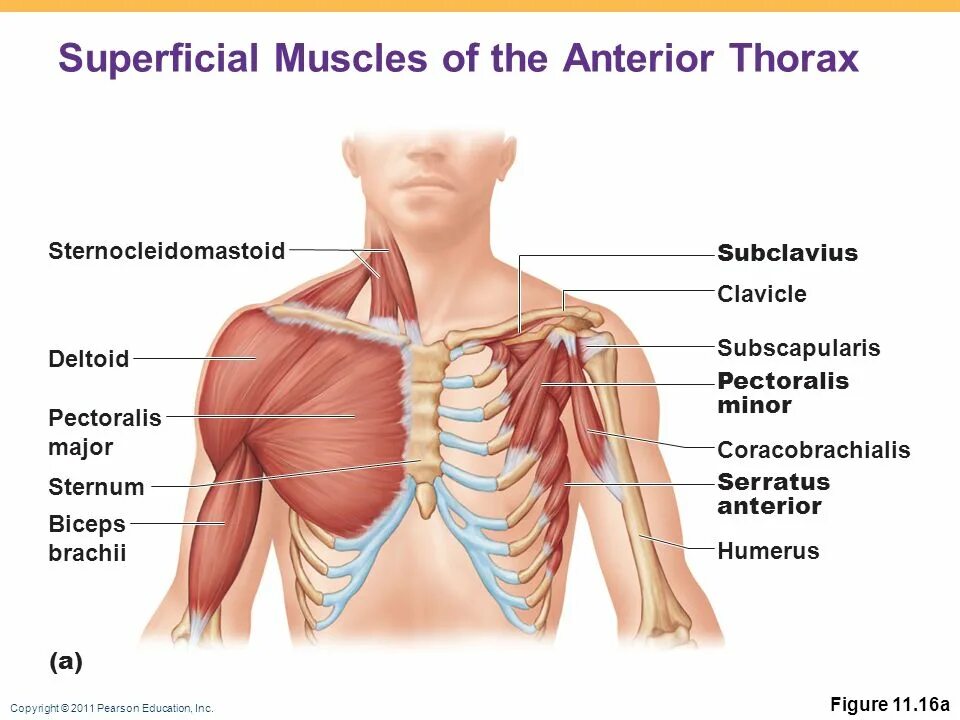 Superficial Muscles of the Anterior Thorax

Sternocleidomastoid

Deltoid

Pectoralis major

Sternum

Biceps brachii

Subclavius

Clavicle

Subscapularis

Pectoralis minor

Coracobrachialis

Serratus anterior

Humerus

(a)

Copyright © 2011 Pearson Education, Inc.

Figure 11.16a